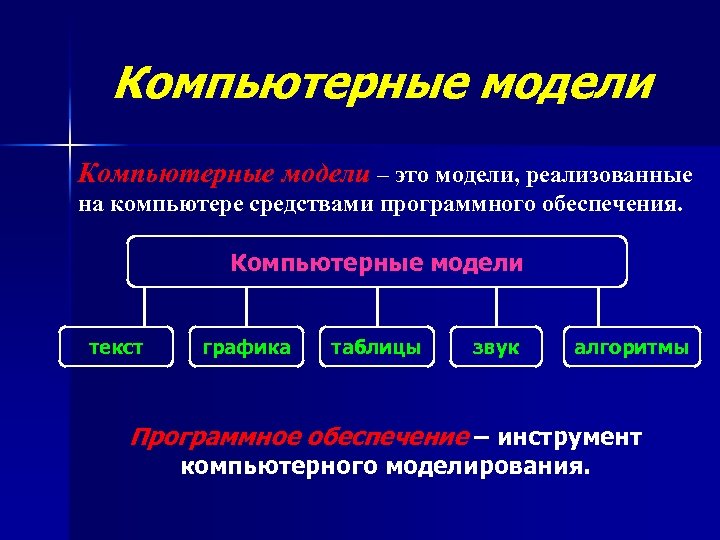 Компьютерные модели

Компьютерные модели – это модели, реализованные на компьютере средствами программного обеспечения.

Компьютерные модели

текст

графика

таблицы

звук

алгоритмы

Программное обеспечение – инструмент компьютерного моделирования.